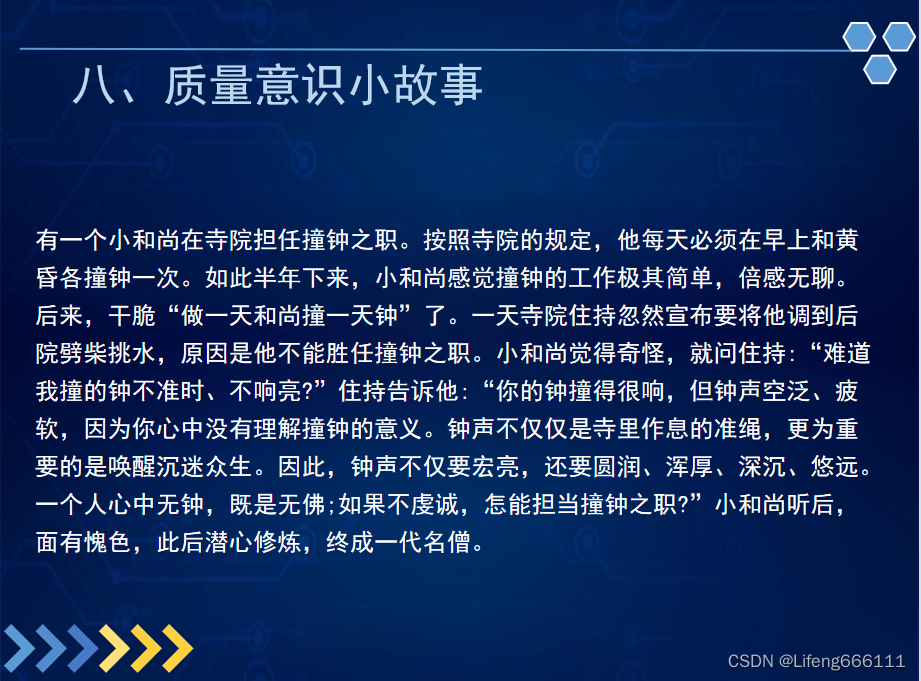 八、质量意识小故事

有一个小和尚在寺院担任撞钟之职。按照寺院的规定，他每天必须在早上和黄昏各撞钟一次。如此半年下来，小和尚感觉撞钟的工作极其简单，倍感无聊。后来，干脆“做一天和尚撞一天钟”了。一天寺院住持忽然宣布要将他调到后院劈柴挑水，原因是他不能胜任撞钟之职。小和尚觉得奇怪，就问住持:“难道我撞的钟不准时、不响亮?”住持告诉他:“你的钟撞得很响，但钟声空泛、疲软，因为你心中没有理解撞钟的意义。钟声不仅仅是寺里作息的准绳，更为重要的是唤醒沉迷众生。因此，钟声不仅要宏亮，还要圆润、浑厚、深沉、悠远。一个人心中无钟，既是无佛;如果不虔诚，怎能担当撞钟之职?”小和尚听后，面有愧色，此后潜心修炼，终成一代名僧。

CSDN @Lifeng666111